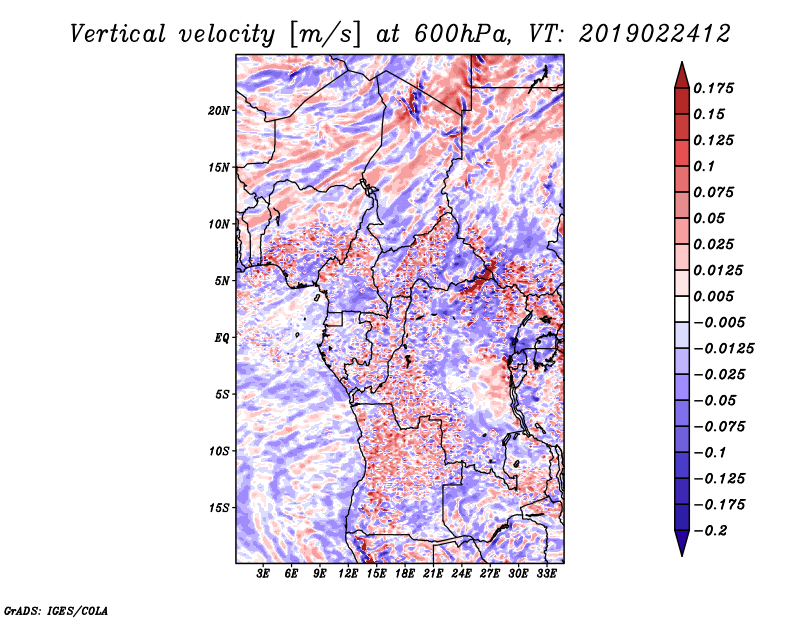 Vertical velocity [m/s] at 600hPa, VT: 2019022412

20N
15N
10N
5N
EQ
5S
10S
15S

3E 6E 9E 12E 15E 18E 21E 24E 27E 30E 33E

0.175
0.15
0.125
0.1
0.075
0.05
0.025
0.0125
0.005
−0.005
−0.0125
−0.025
−0.05
−0.075
−0.1
−0.125
−0.175
−0.2

GrADS: IGES/COLA